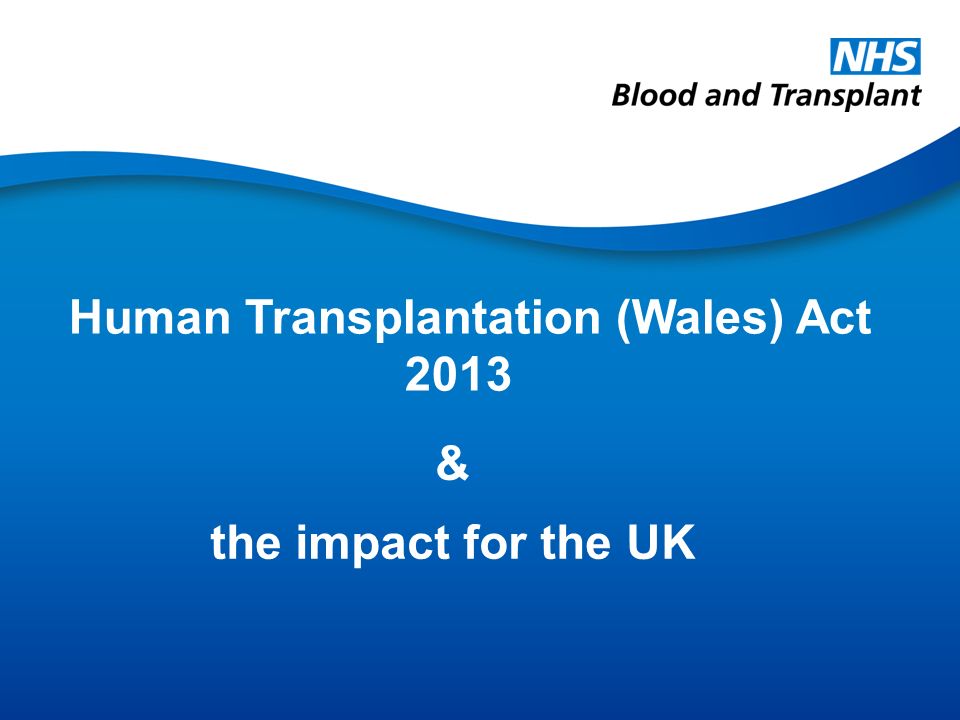 NHS
Blood and Transplant

Human Transplantation (Wales) Act 2013

&

the impact for the UK